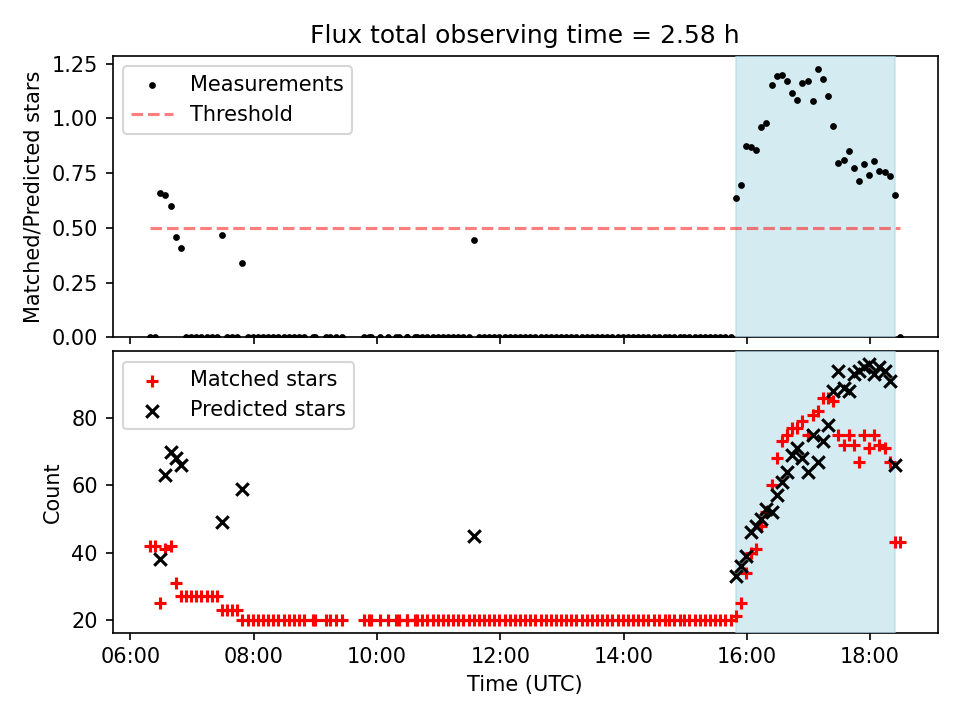 Flux total observing time = 2.58 h

Measurements
Threshold

Matched/Predicted stars
1.25
1.00
0.75
0.50
0.25
0.00

Matched stars
Predicted stars

Count
80
60
40
20

06:00
08:00
10:00
12:00
14:00
16:00
18:00
Time (UTC)